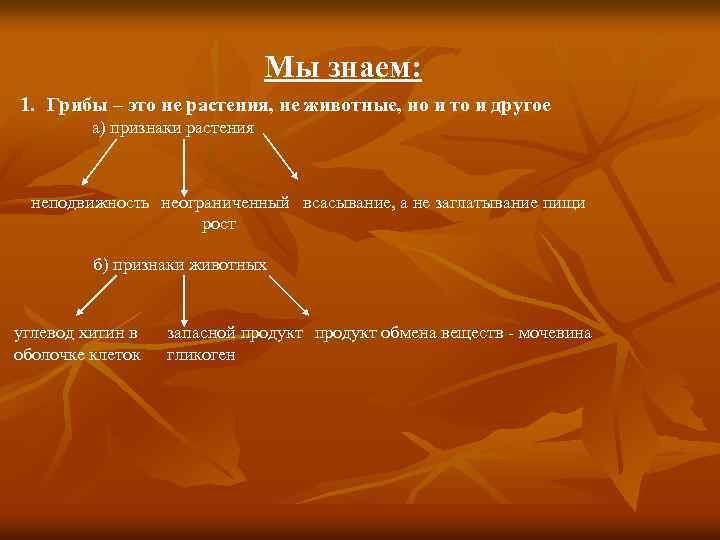 Мы знаем:

1. Грибы – это не растения, не животные, но и то и другое

а) признаки растения

неподвижность

неограниченный рост

всасывание, а не заглатывание пищи

б) признаки животных

углевод хитин в оболочке клеток

запасной продукт гликоген

продукт обмена веществ - мочевина